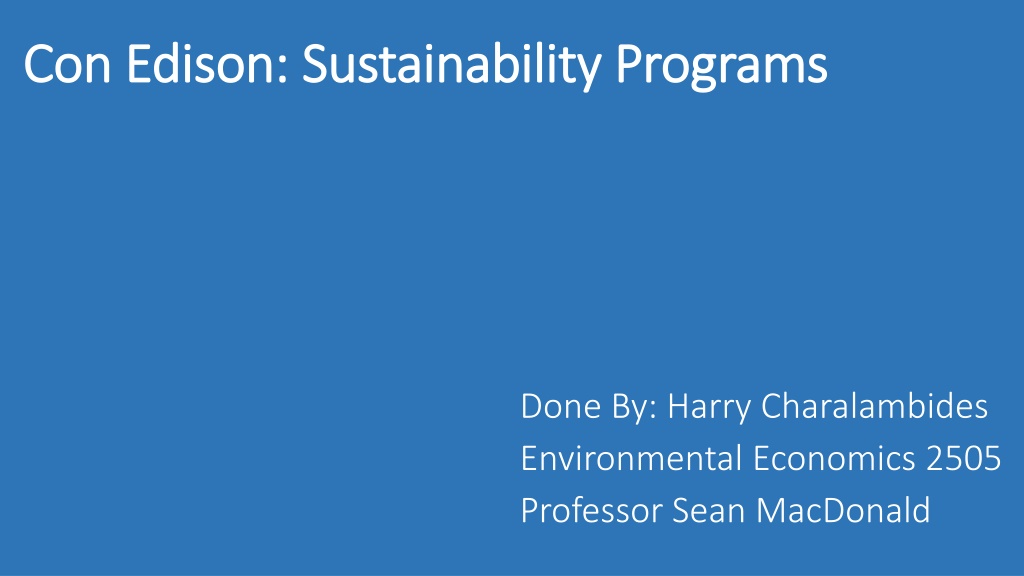 Con Edison: Sustainability Programs

Done By: Harry Charalambides
Environmental Economics 2505
Professor Sean MacDonald